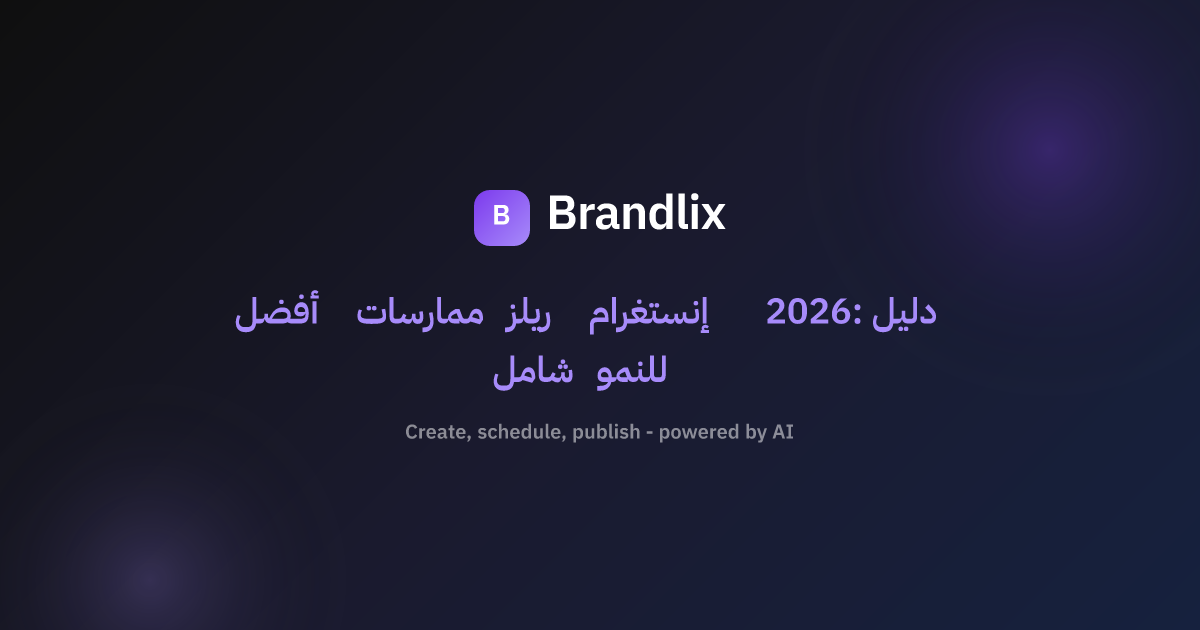 B Brandlix

أفضل ممارسات ريلز إنستغرام 2026: دليل شامل للنمو

Create, schedule, publish - powered by AI